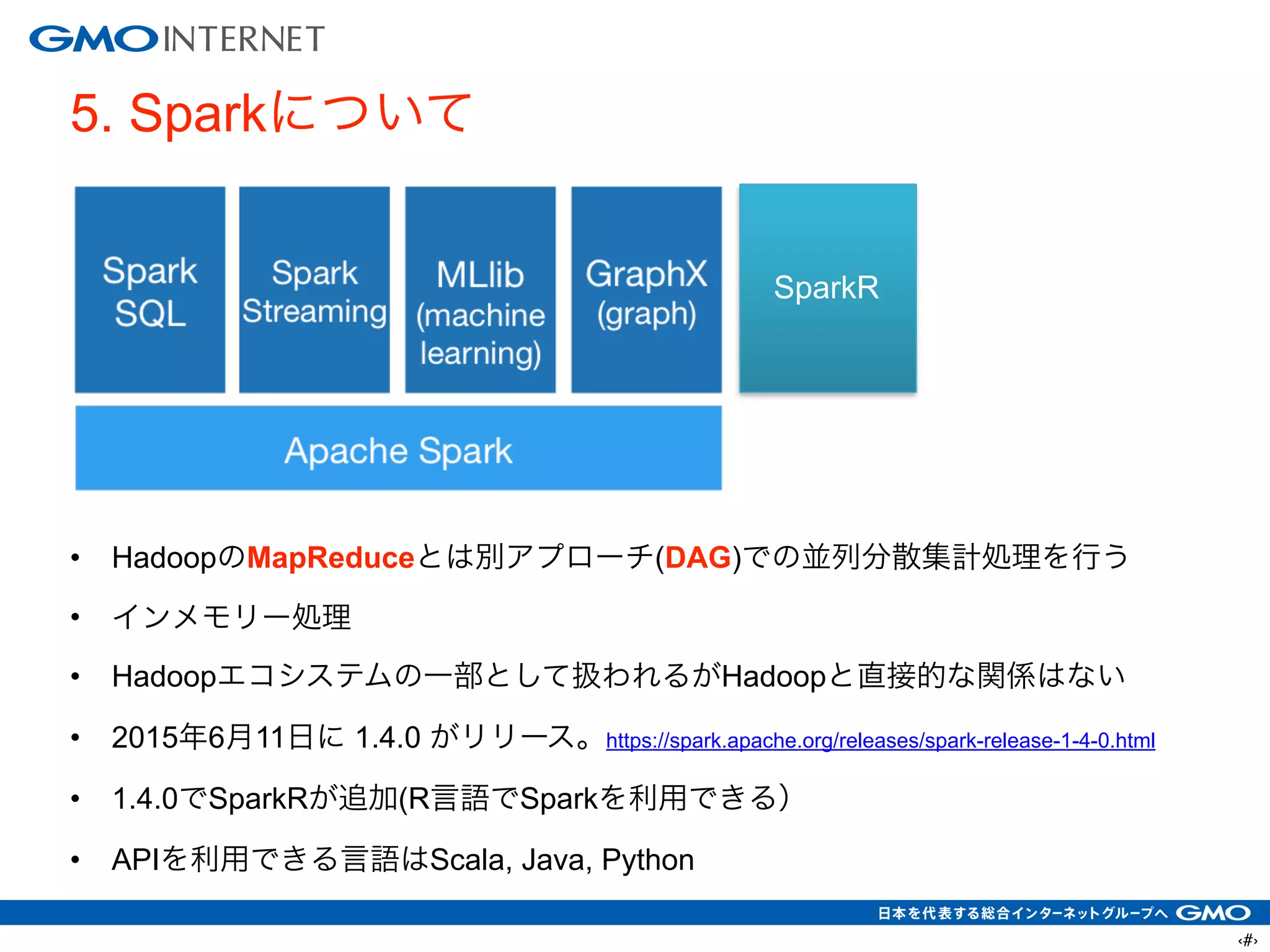 GMO INTERNET

5. Sparkについて

Spark SQL

Spark Streaming

MLlib (machine learning)

GraphX (graph)

SparkR

Apache Spark

• HadoopのMapReduceとは別アプローチ(DAG)での並列分散集計処理を行う

• インメモリー処理

• Hadoopエコシステムの一部として扱われるがHadoopと直接的な関係はない

• 2015年6月11日に 1.4.0 がリリース。https://spark.apache.org/releases/spark-release-1-4-0.html

• 1.4.0でSparkRが追加(R言語でSparkを利用できる）

• APIを利用できる言語はScala, Java, Python

日本を代表する総合インターネットグループへ GMO

‹#›